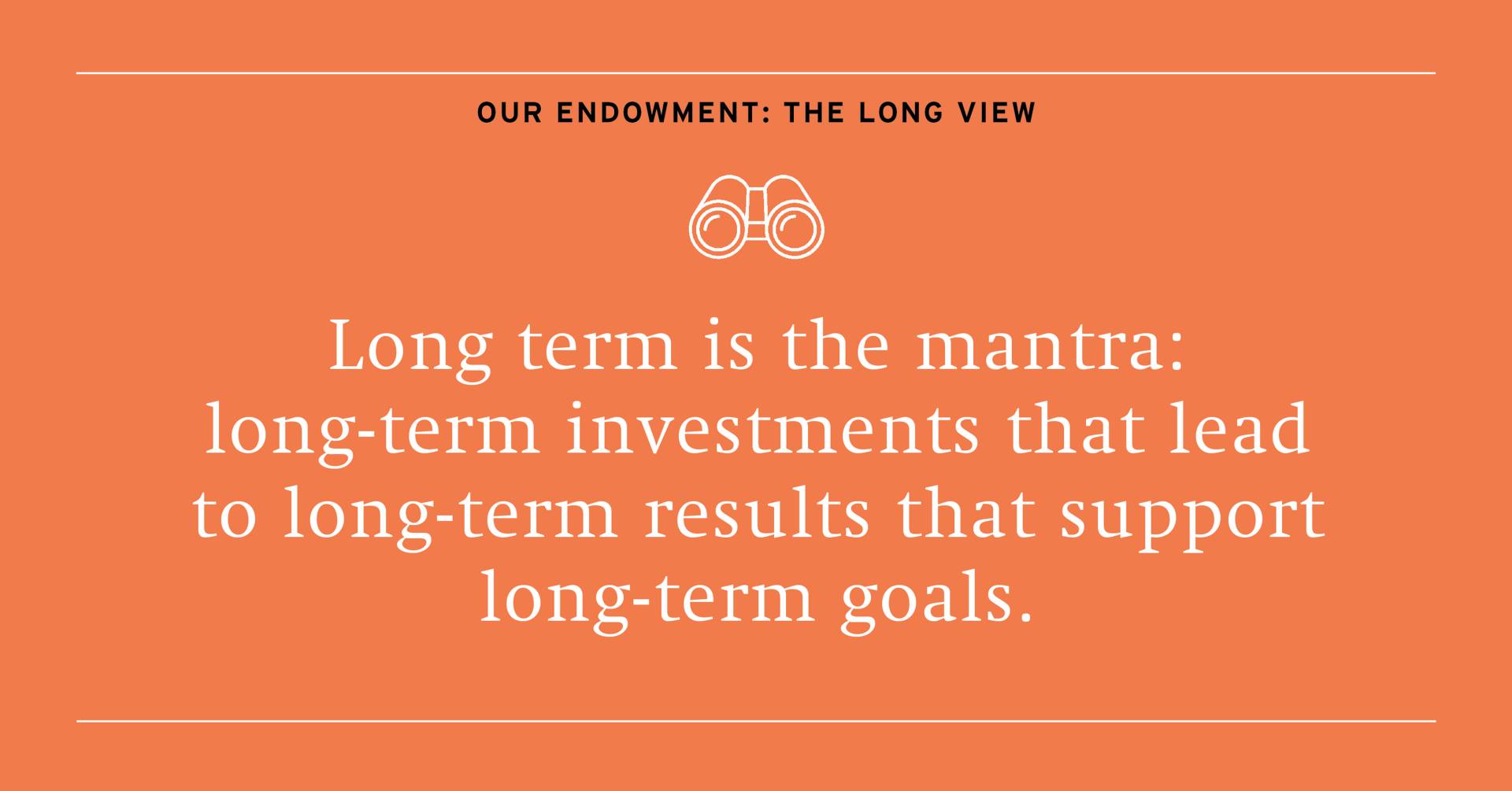 OUR ENDOWMENT: THE LONG VIEW

Long term is the mantra: long-term investments that lead to long-term results that support long-term goals.